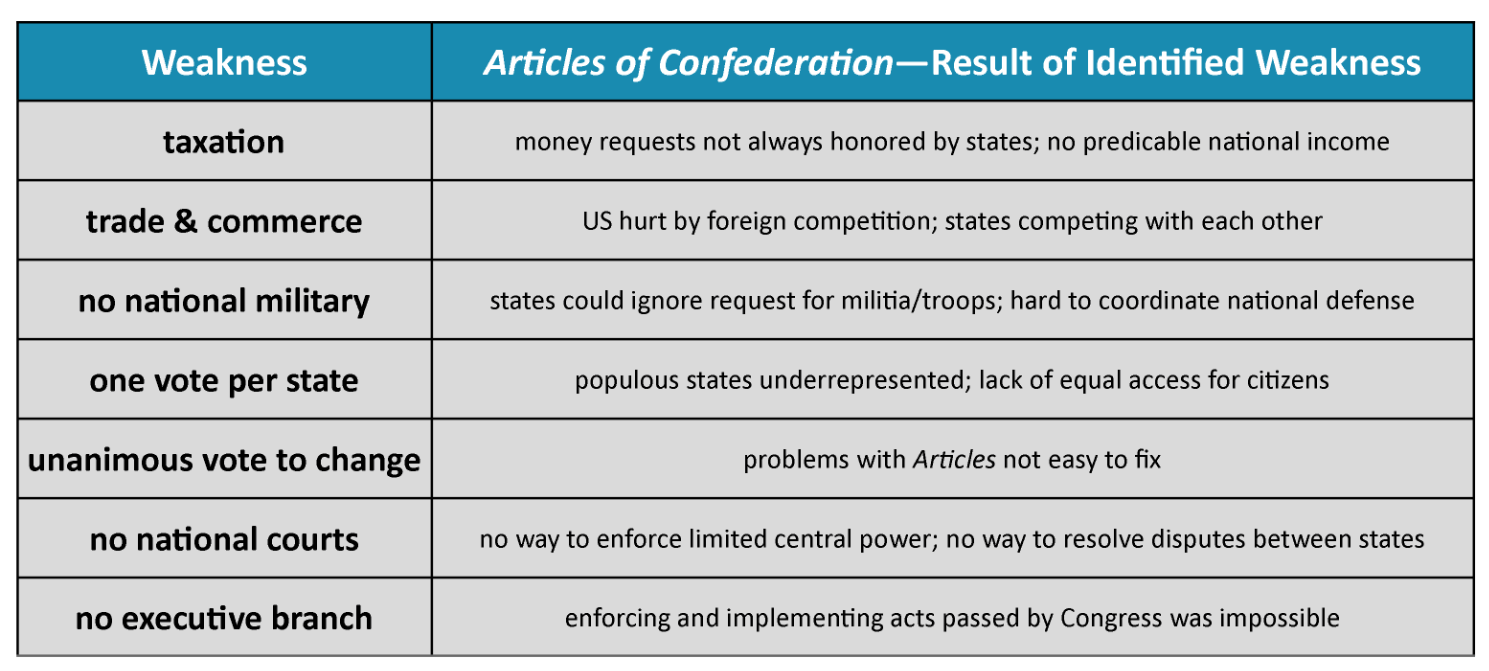 | Weakness | Articles of Confederation—Result of Identified Weakness |
|---|---|
| taxation | money requests not always honored by states; no predicable national income |
| trade & commerce | US hurt by foreign competition; states competing with each other |
| no national military | states could ignore request for militia/troops; hard to coordinate national defense |
| one vote per state | populous states underrepresented; lack of equal access for citizens |
| unanimous vote to change | problems with Articles not easy to fix |
| no national courts | no way to enforce limited central power; no way to resolve disputes between states |
| no executive branch | enforcing and implementing acts passed by Congress was impossible |